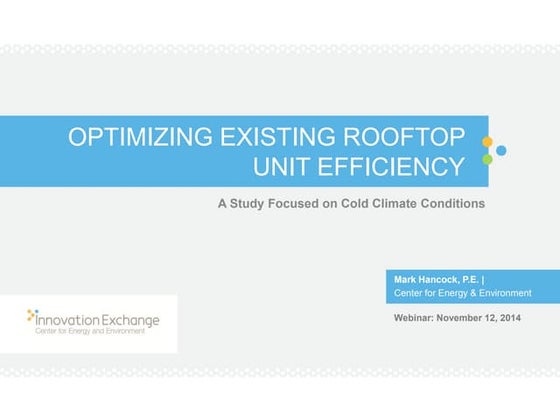 OPTIMIZING EXISTING ROOFTOP UNIT EFFICIENCY

A Study Focused on Cold Climate Conditions

Mark Hancock, P.E. |
Center for Energy & Environment

Webinar: November 12, 2014

Innovation Exchange
Center for Energy and Environment